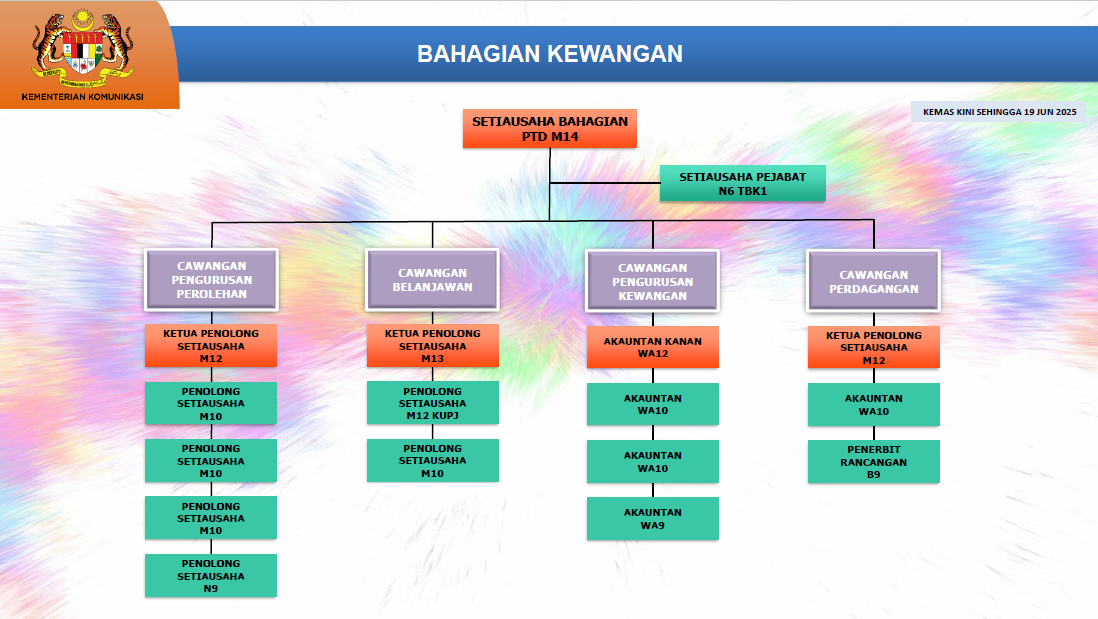 KEMENTERIAN KOMUNIKASI

BAHAGIAN KEWANGAN

KEMAS KINI SEHINGGA 19 JUN 2025

SETIAUSAHA BAHAGIAN
PTD M14

SETIAUSAHA PEJABAT
N6 TBK1

CAWANGAN PENGURUSAN PEROLEHAN

KETUA PENOLONG SETIAUSAHA
M12

PENOLONG SETIAUSAHA
M10

PENOLONG SETIAUSAHA
M10

PENOLONG SETIAUSAHA
M10

PENOLONG SETIAUSAHA
N9

CAWANGAN BELANJAWAN

KETUA PENOLONG SETIAUSAHA
M13

PENOLONG SETIAUSAHA
M12 KUPJ

PENOLONG SETIAUSAHA
M10

CAWANGAN PENGURUSAN KEWANGAN

AKAUNTAN KANAN
WA12

AKAUNTAN
WA10

AKAUNTAN
WA10

AKAUNTAN
WA9

CAWANGAN PERDAGANGAN

KETUA PENOLONG SETIAUSAHA
M12

AKAUNTAN
WA10

PENERBIT RANCANGAN
B9